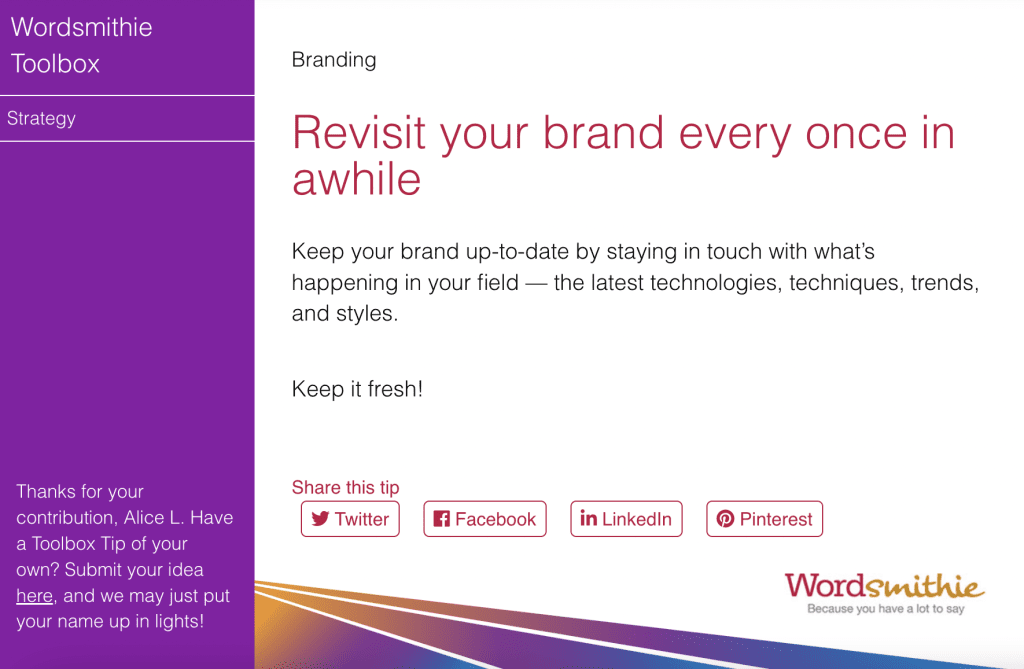 Wordsmithie Toolbox

Strategy

Thanks for your contribution, Alice L. Have a Toolbox Tip of your own? Submit your idea here, and we may just put your name up in lights!

Branding

Revisit your brand every once in awhile

Keep your brand up-to-date by staying in touch with what's happening in your field — the latest technologies, techniques, trends, and styles.

Keep it fresh!

Share this tip

Twitter

Facebook

LinkedIn

Pinterest

Wordsmithie

Because you have a lot to say